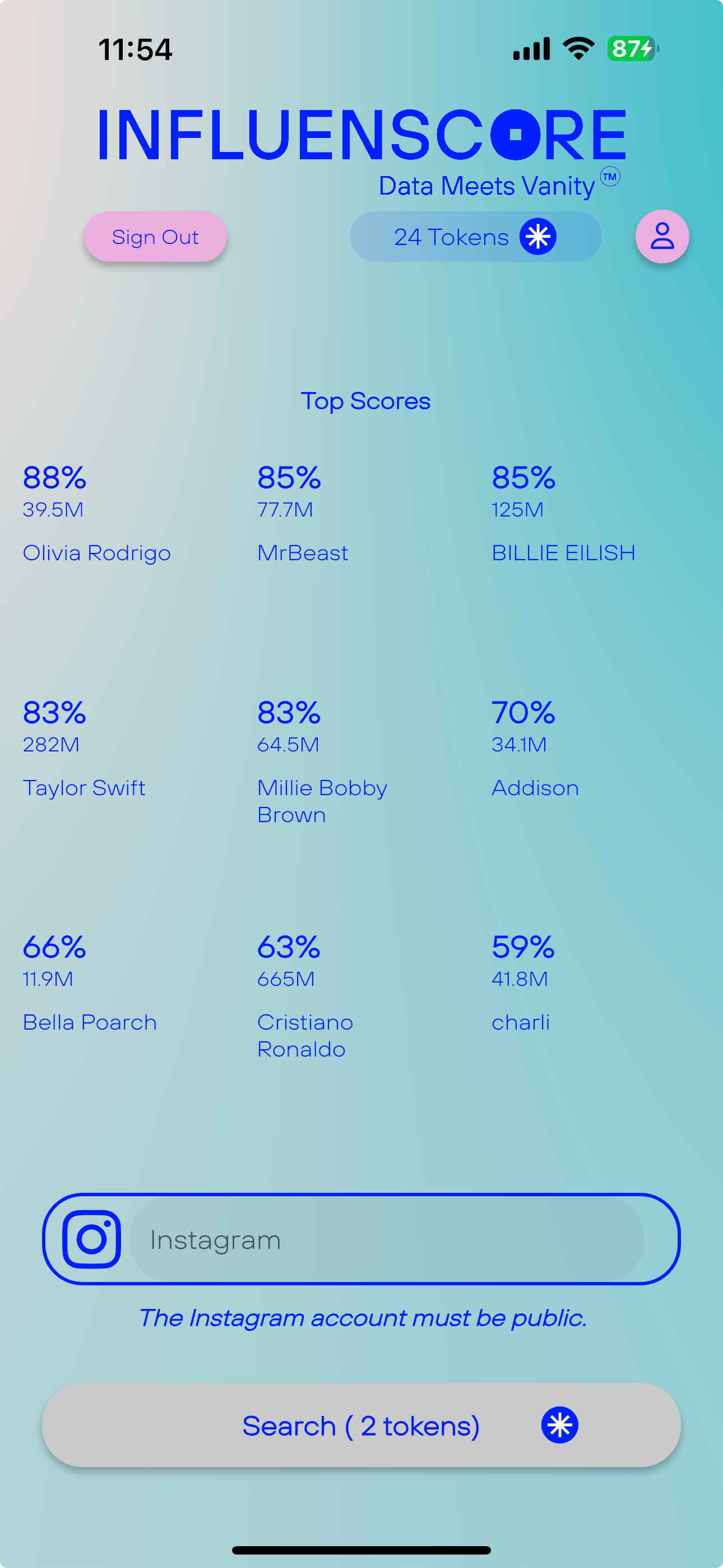 11:54

87

INFLUENSCORE
Data Meets Vanity™

Sign Out

24 Tokens

Top Scores

88%
39.5M
Olivia Rodrigo

85%
77.7M
MrBeast

85%
125M
BILLIE EILISH

83%
282M
Taylor Swift

83%
64.5M
Millie Bobby Brown

70%
34.1M
Addison

66%
11.9M
Bella Poarch

63%
665M
Cristiano Ronaldo

59%
41.8M
charli

Instagram

The Instagram account must be public.

Search ( 2 tokens)